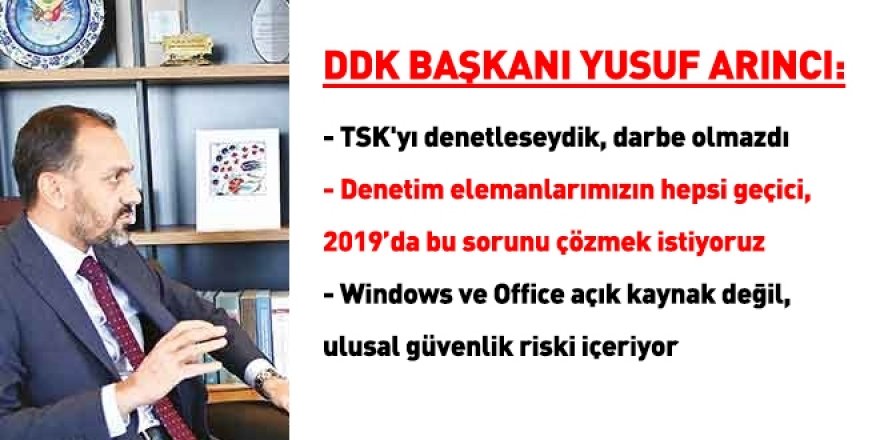 DDK BAŞKANI YUSUF ARINCI:

- TSK'yı denetleseydik, darbe olmazdı

- Denetim elemanlarımızın hepsi geçici, 2019'da bu sorunu çözmek istiyoruz

- Windows ve Office açık kaynak değil, ulusal güvenlik riski içeriyor